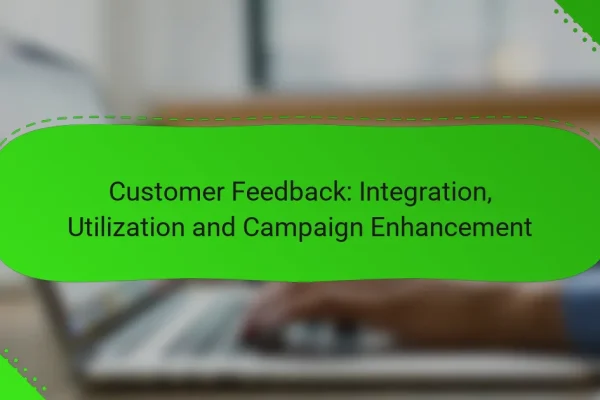 Customer Feedback: Integration, Utilization and Campaign Enhancement